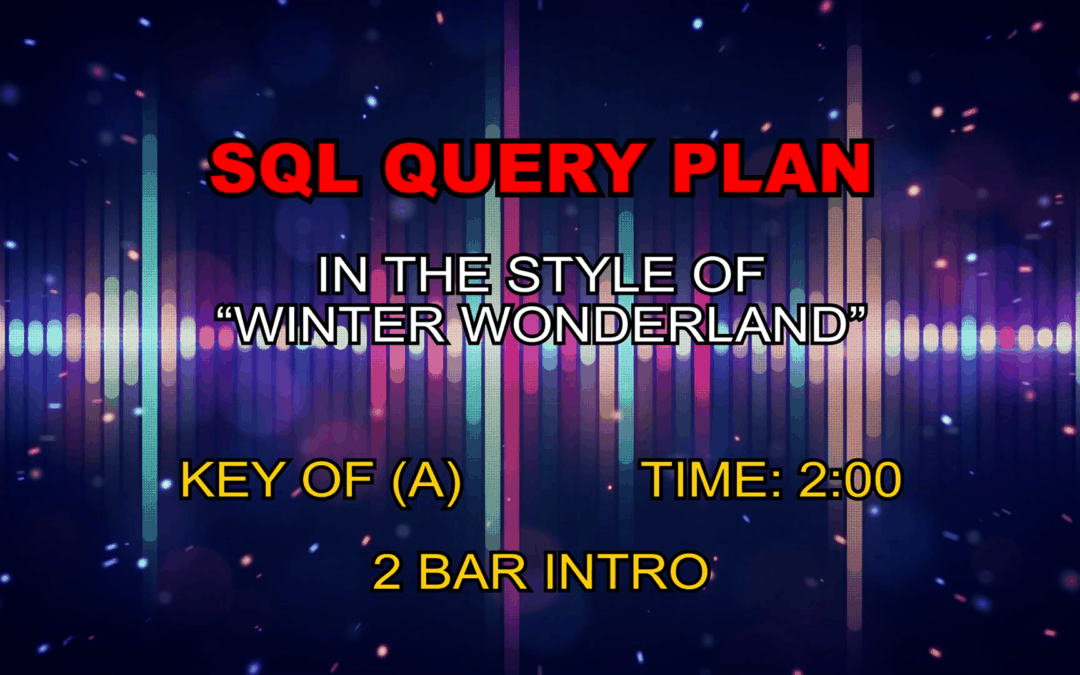 SQL QUERY PLAN

IN THE STYLE OF
“WINTER WONDERLAND”

KEY OF (A)

TIME: 2:00

2 BAR INTRO